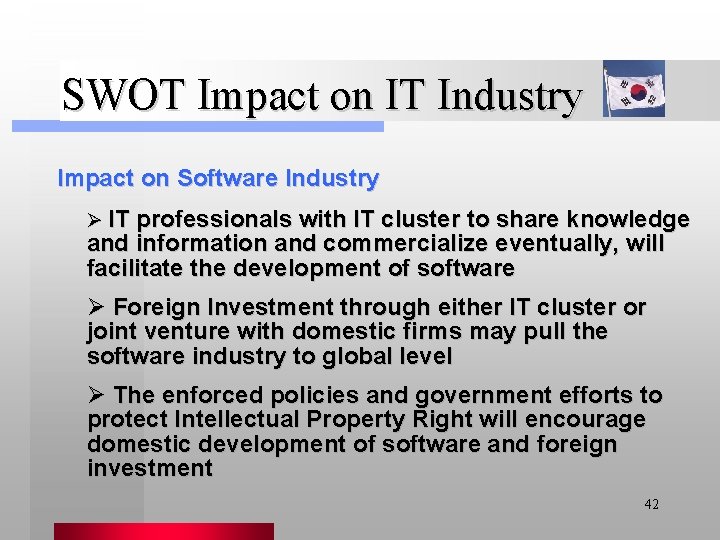 SWOT Impact on IT Industry

Impact on Software Industry

➢ IT professionals with IT cluster to share knowledge and information and commercialize eventually, will facilitate the development of software

➢ Foreign Investment through either IT cluster or joint venture with domestic firms may pull the software industry to global level

➢ The enforced policies and government efforts to protect Intellectual Property Right will encourage domestic development of software and foreign investment

42